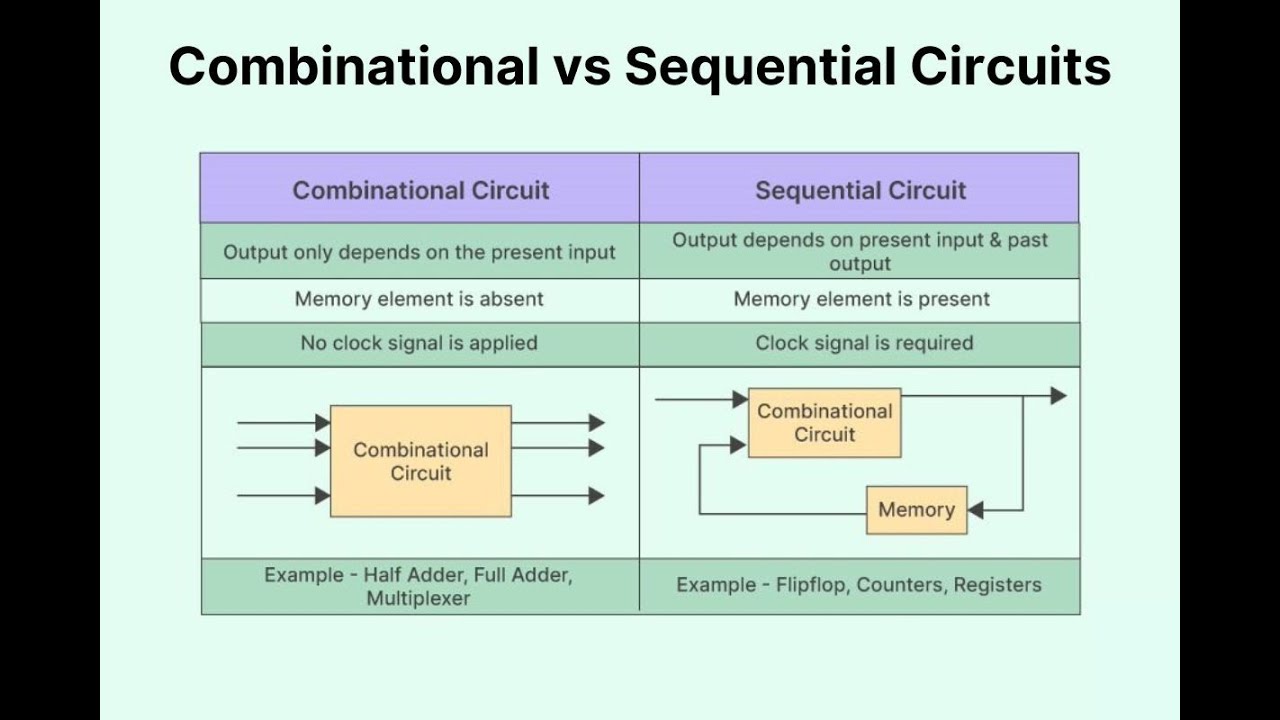 Combinational vs Sequential Circuits

| Combinational Circuit | Sequential Circuit |
|---|---|
| Output only depends on the present input | Output depends on present input & past output |
| Memory element is absent | Memory element is present |
| No clock signal is applied | Clock signal is required |
| Combinational Circuit | Combinational Circuit Memory |
| Example - Half Adder, Full Adder, Multiplexer | Example - Flipflop, Counters, Registers |